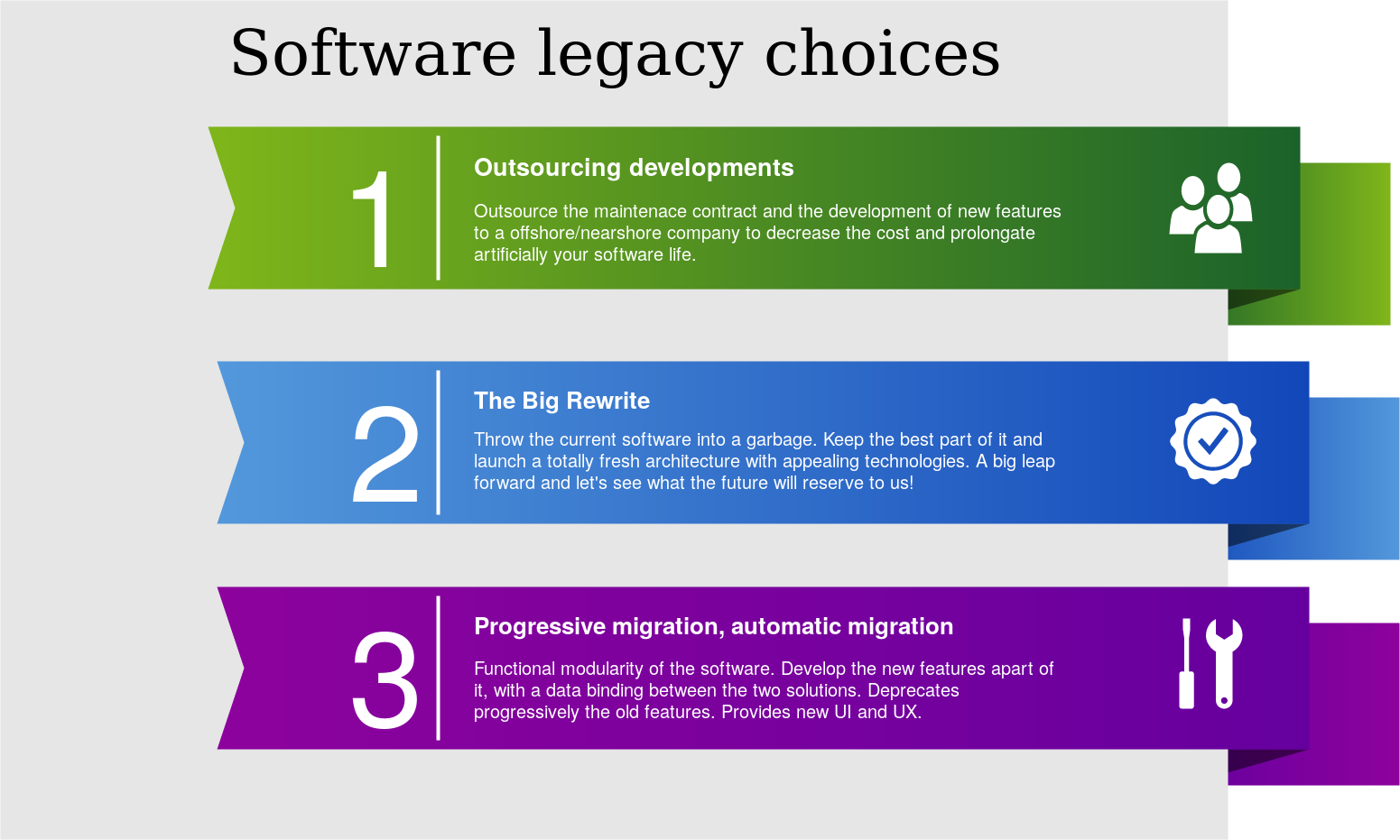 Software legacy choices

1

Outsourcing developments

Outsource the maintenace contract and the development of new features to a offshore/nearshore company to decrease the cost and prolongate artificially your software life.

2

The Big Rewrite

Throw the current software into a garbage. Keep the best part of it and launch a totally fresh architecture with appealing technologies. A big leap forward and let's see what the future will reserve to us!

3

Progressive migration, automatic migration

Functional modularity of the software. Develop the new features apart of it, with a data binding between the two solutions. Deprecates progressively the old features. Provides new UI and UX.